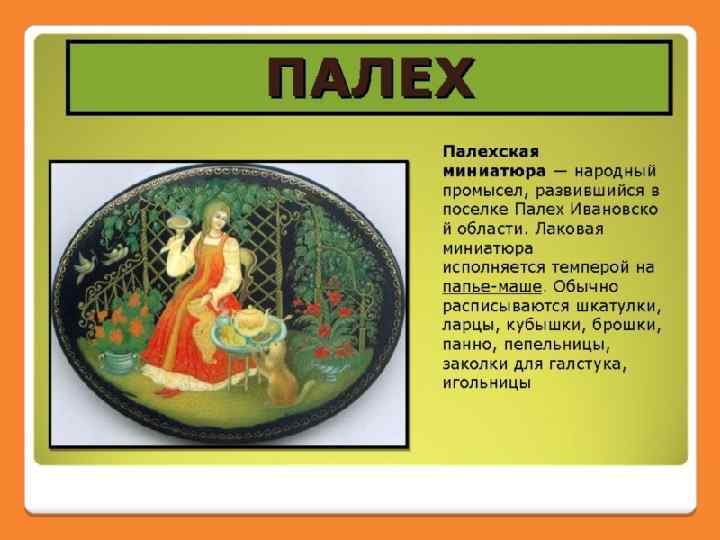 ПАЛЕХ

Палехская миниатюра — народный промысел, развившийся в поселке Палех Ивановско й области. Лаковая миниатюра исполняется темперой на папье-маше. Обычно расписываются шкатулки, ларцы, кубышки, брошки, панно, пепельницы, заколки для галстука, игольницы